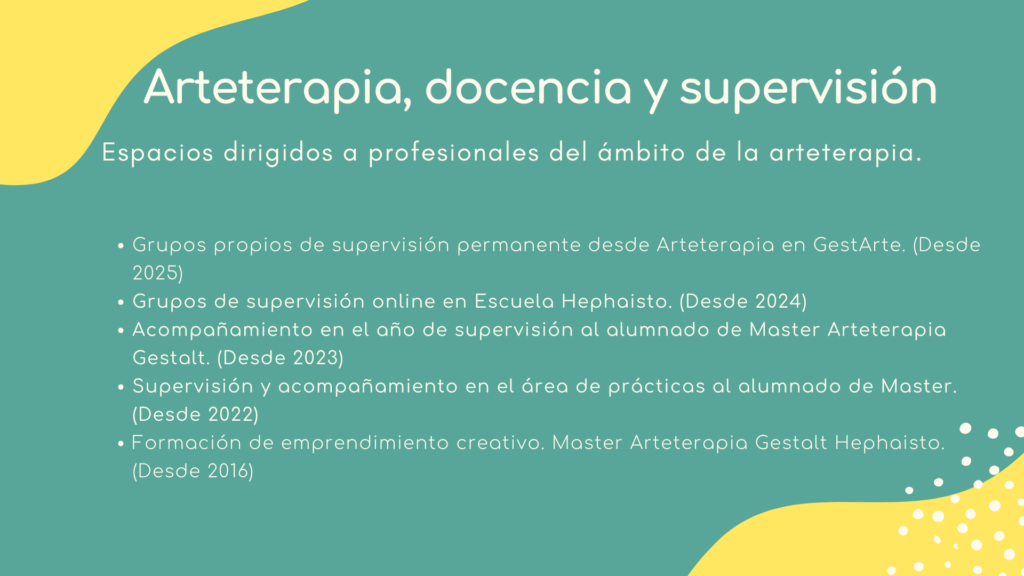 Arteterapia, docencia y supervisión

Espacios dirigidos a profesionales del ámbito de la arteterapia.

• Grupos propios de supervisión permanente desde Arteterapia en GestArte. (Desde 2025)
• Grupos de supervisión online en Escuela Hephaisto. (Desde 2024)
• Acompañamiento en el año de supervisión al alumnado de Master Arteterapia Gestalt. (Desde 2023)
• Supervisión y acompañamiento en el área de prácticas al alumnado de Master. (Desde 2022)
• Formación de emprendimiento creativo. Master Arteterapia Gestalt Hephaisto. (Desde 2016)